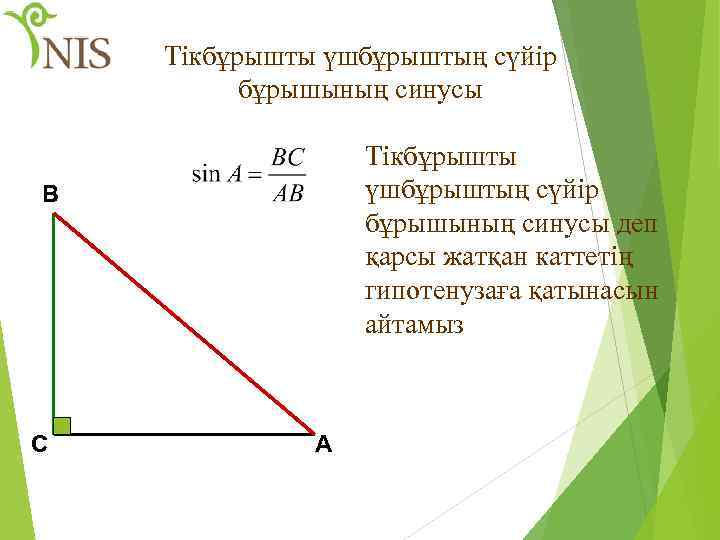 NIS

Тікбұрышты үшбұрыштың сүйір бұрышының синусы

$\sin A = \frac{BC}{AB}$

Тікбұрышты үшбұрыштың сүйір бұрышының синусы деп қарсы жатқан каттетің гипотенузаға қатынасын айтамыз

B

C

A